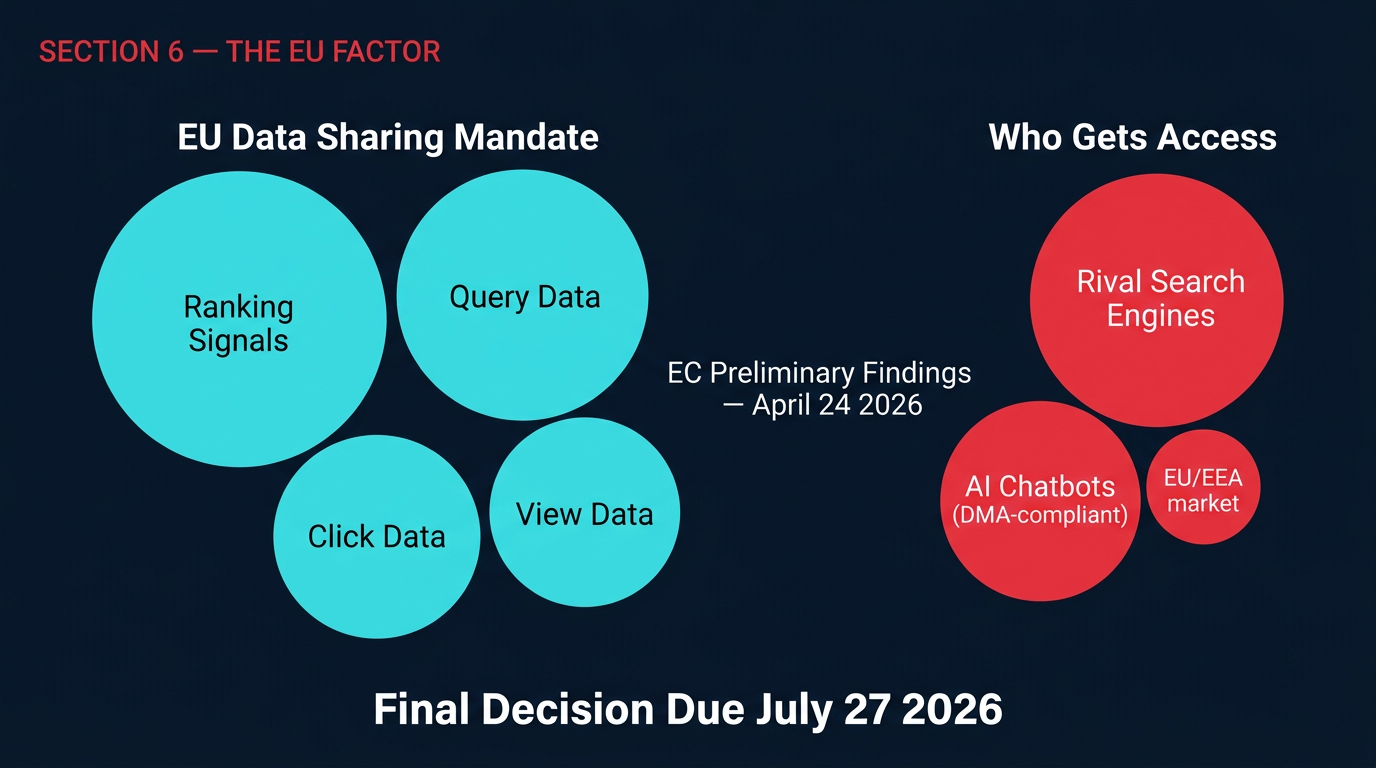 SECTION 6 — THE EU FACTOR

EU Data Sharing Mandate

Ranking Signals

Query Data

Click Data

View Data

EC Preliminary Findings — April 24 2026

Who Gets Access

Rival Search Engines

AI Chatbots (DMA-compliant)

EU/EEA market

Final Decision Due July 27 2026